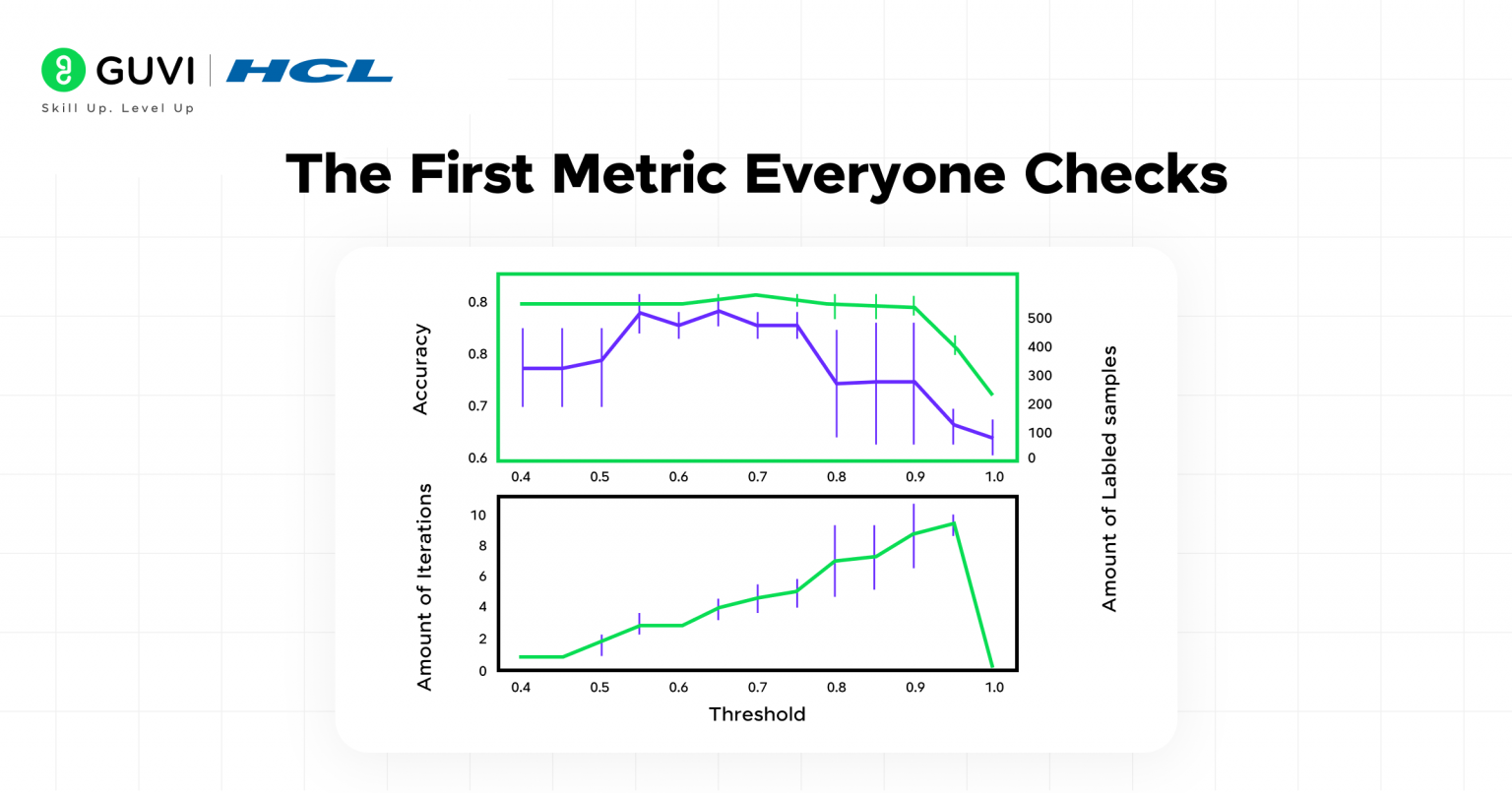 GUVI | HCL
Skill Up. Level Up

The First Metric Everyone Checks

Accuracy
0.8
0.8
0.7
0.6

500
400
300
200
100
0

Amount of Labled samples

0.4 0.5 0.6 0.7 0.8 0.9 1.0

Amount of Iterations
10
8
6
4
2
0

0.4 0.5 0.6 0.7 0.8 0.9 1.0
Threshold